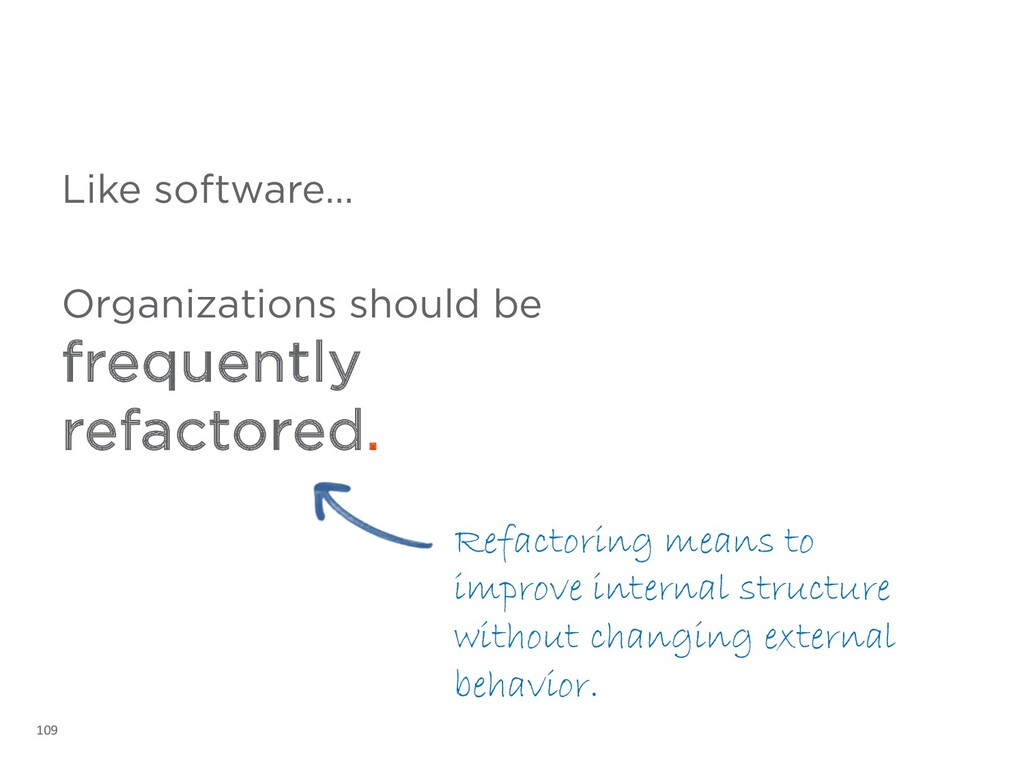 Like software...

Organizations should be frequently refactored.

Refactoring means to improve internal structure without changing external behavior.

109